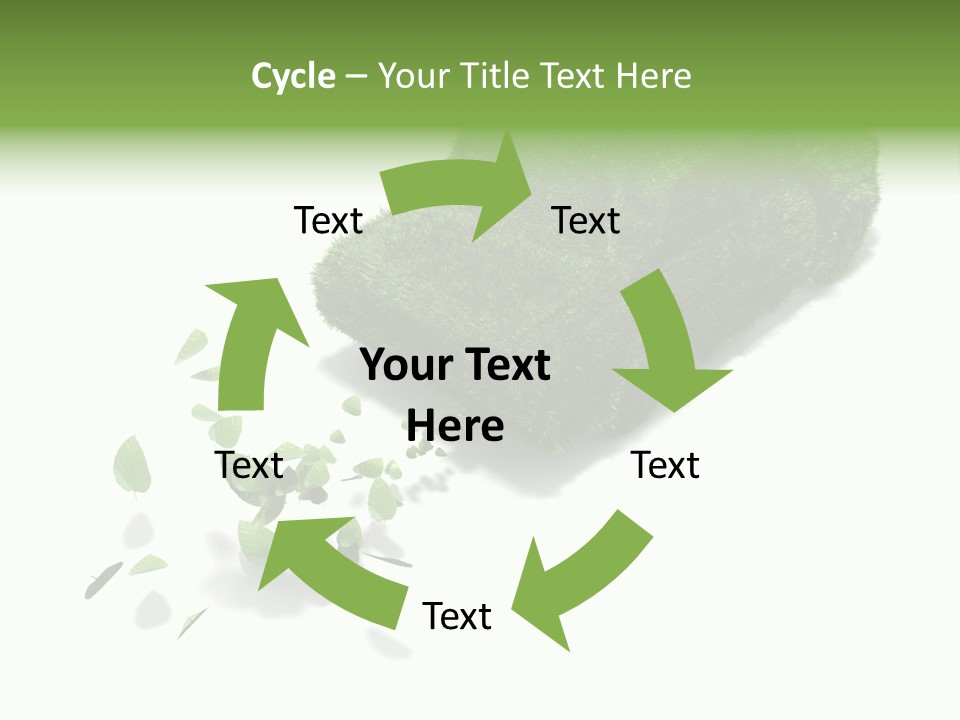 Cycle – Your Title Text Here

Text

Text

Your Text Here

Text

Text

Text